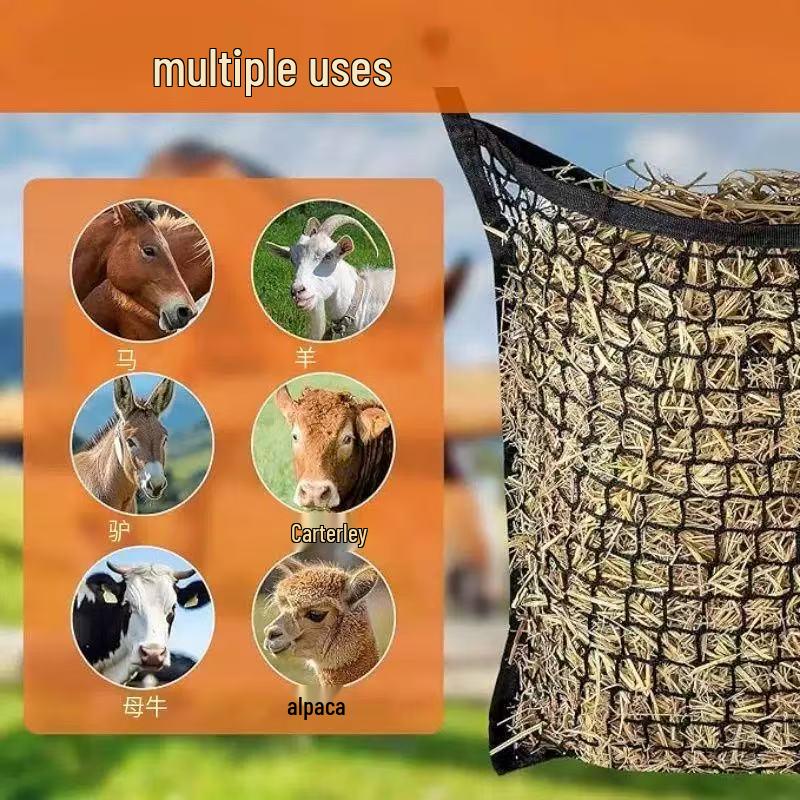 multiple uses

马

羊

驴

Carterley

母牛

alpaca